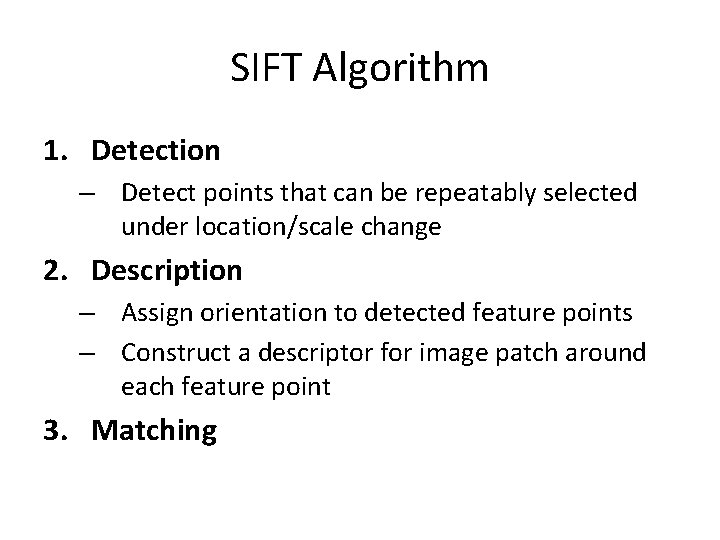 SIFT Algorithm

1. Detection
– Detect points that can be repeatably selected under location/scale change

2. Description
– Assign orientation to detected feature points
– Construct a descriptor for image patch around each feature point

3. Matching